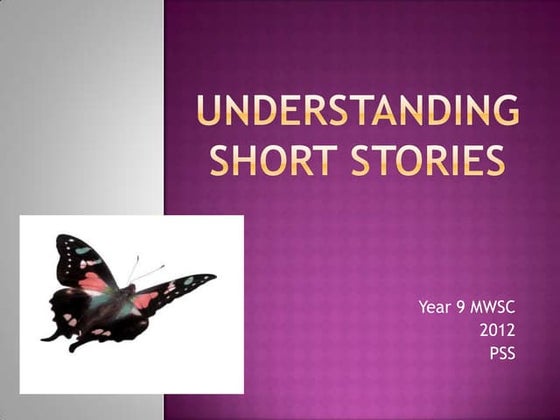 UNDERSTANDING SHORT STORIES

Year 9 MWSC
2012
PSS